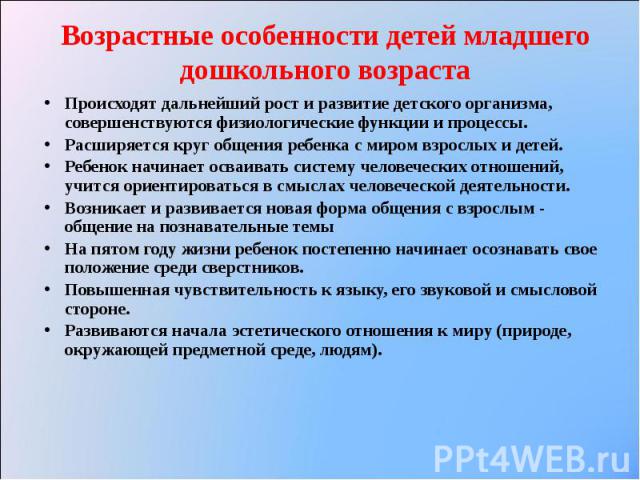 Возрастные особенности детей младшего дошкольного возраста

• Происходят дальнейший рост и развитие детского организма, совершенствуются физиологические функции и процессы.
• Расширяется круг общения ребенка с миром взрослых и детей.
• Ребенок начинает осваивать систему человеческих отношений, учится ориентироваться в смыслах человеческой деятельности.
• Возникает и развивается новая форма общения с взрослым - общение на познавательные темы
• На пятом году жизни ребенок постепенно начинает осознавать свое положение среди сверстников.
• Повышенная чувствительность к языку, его звуковой и смысловой стороне.
• Развиваются начала эстетического отношения к миру (природе, окружающей предметной среде, людям).

PPt4WEB.ru